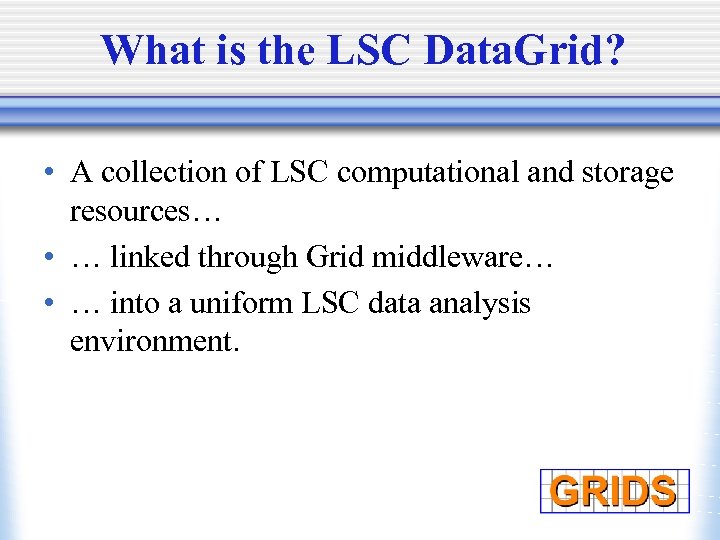 What is the LSC DataGrid?

• A collection of LSC computational and storage resources…
• … linked through Grid middleware…
• … into a uniform LSC data analysis environment.

GRIDS